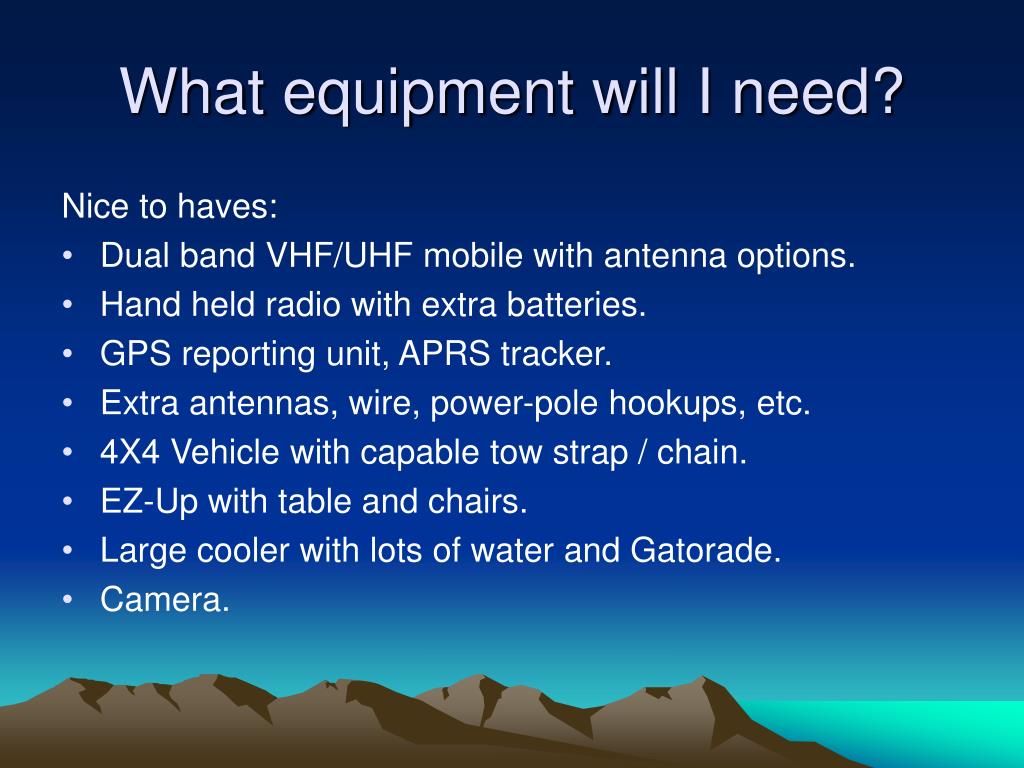 What equipment will I need?

Nice to haves:
• Dual band VHF/UHF mobile with antenna options.
• Hand held radio with extra batteries.
• GPS reporting unit, APRS tracker.
• Extra antennas, wire, power-pole hookups, etc.
• 4X4 Vehicle with capable tow strap / chain.
• EZ-Up with table and chairs.
• Large cooler with lots of water and Gatorade.
• Camera.